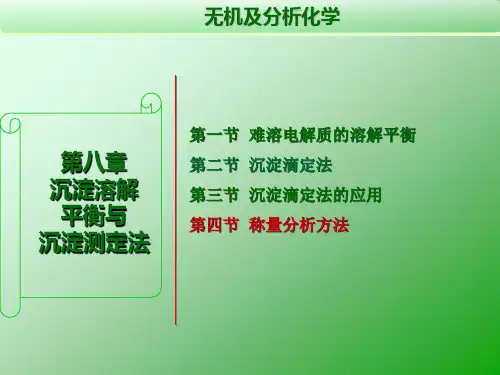 无机及分析化学

第八章
沉淀溶解
平衡与
沉淀测定法

第一节 难溶电解质的溶解平衡
第二节 沉淀滴定法
第三节 沉淀滴定法的应用
第四节 称量分析方法